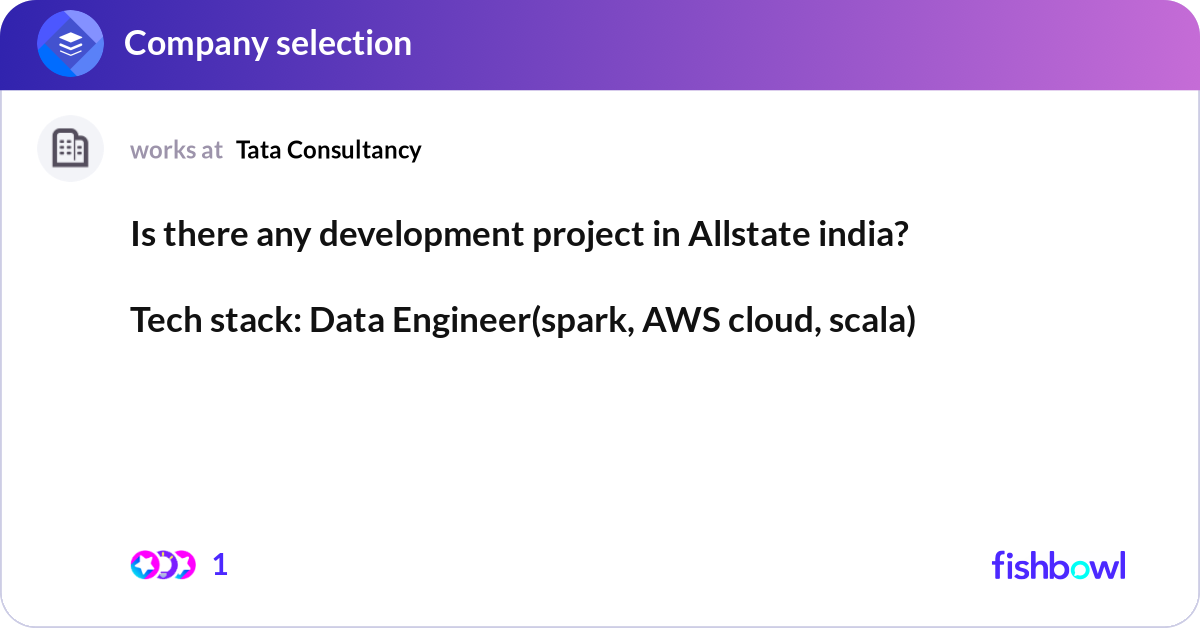 Company selection

works at Tata Consultancy

Is there any development project in Allstate india?

Tech stack: Data Engineer(spark, AWS cloud, scala)

1

fishbowl